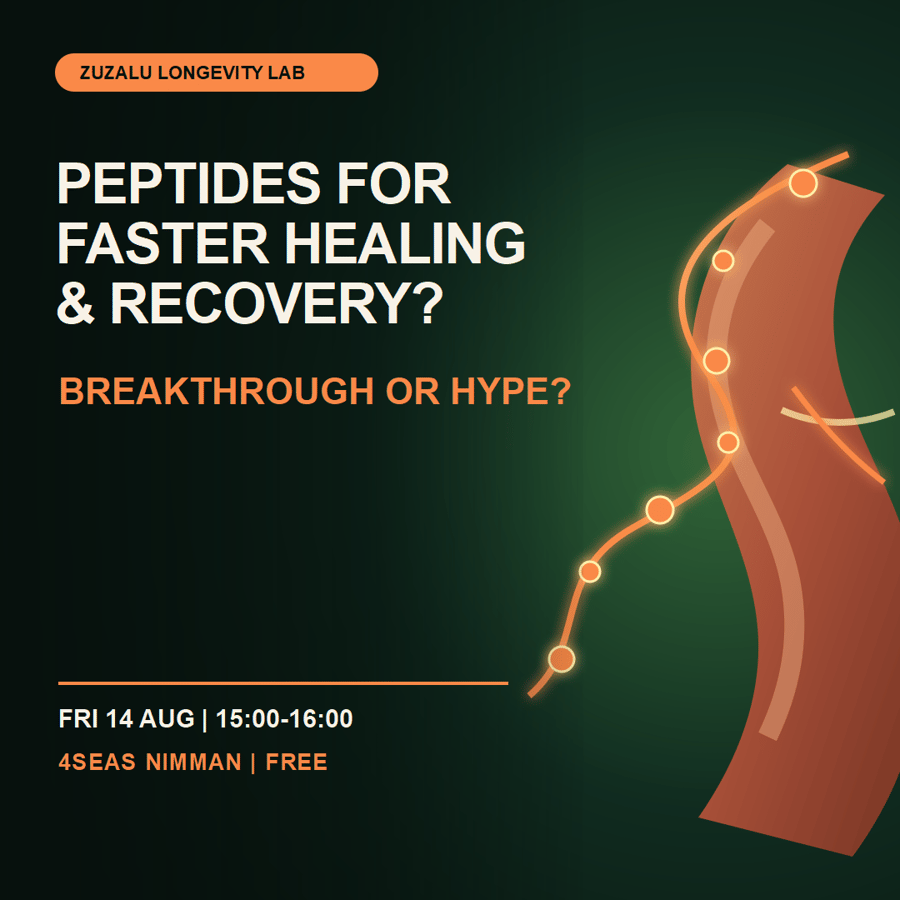 ZUZALU LONGEVITY LAB

PEPTIDES FOR FASTER HEALING & RECOVERY?

BREAKTHROUGH OR HYPE?

FRI 14 AUG | 15:00-16:00

4SEAS NIMMAN | FREE